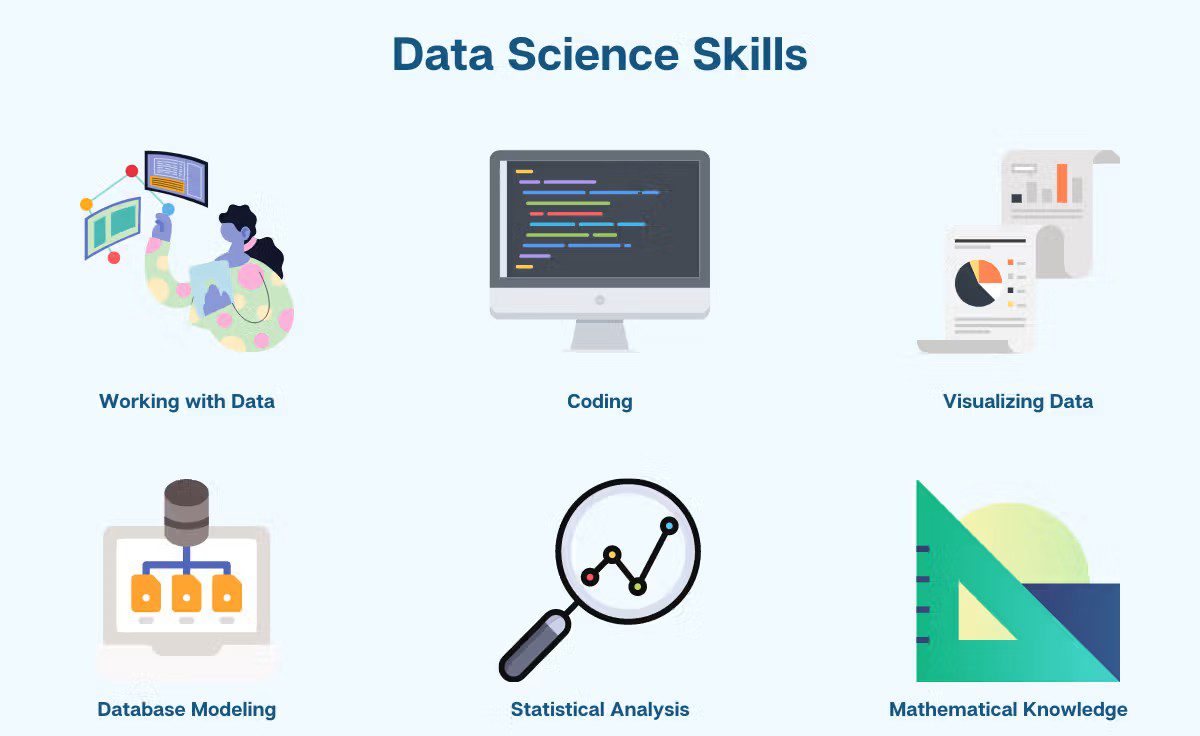 Data Science Skills

Working with Data

Coding

Visualizing Data

Database Modeling

Statistical Analysis

Mathematical Knowledge